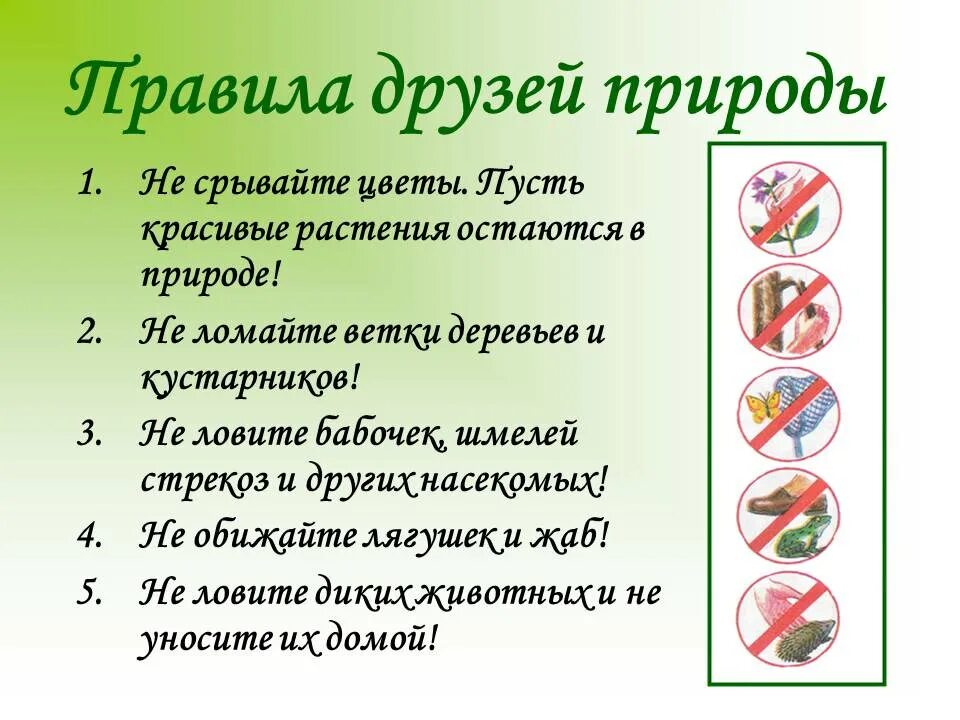 Правила друзей природы

1. Не срывайте цветы. Пусть красивые растения остаются в природе!
2. Не ломайте ветки деревьев и кустарников!
3. Не ловите бабочек, шмелей стрекоз и других насекомых!
4. Не обижайте лягушек и жаб!
5. Не ловите диких животных и не уносите их домой!